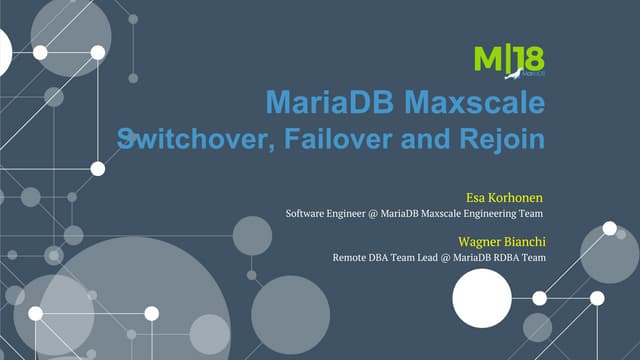 M|18
MariaDB

MariaDB Maxscale
Switchover, Failover and Rejoin

Esa Korhonen
Software Engineer @ MariaDB Maxscale Engineering Team

Wagner Bianchi
Remote DBA Team Lead @ MariaDB RDBA Team